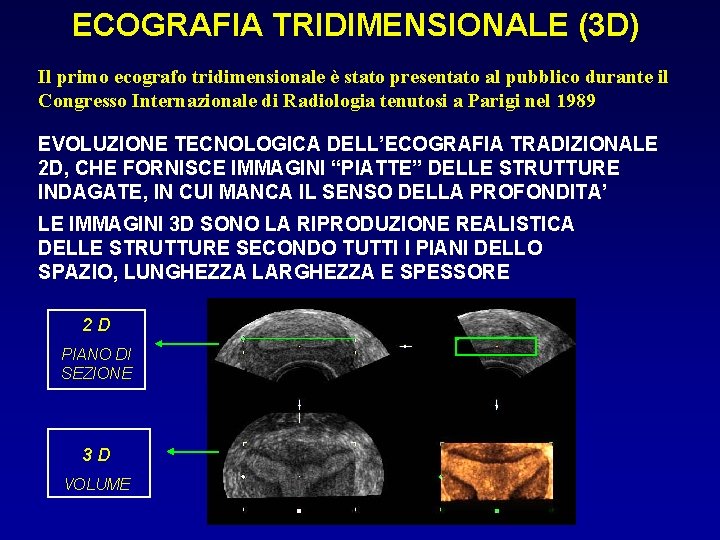 ECOGRAFIA TRIDIMENSIONALE (3D)

Il primo ecografo tridimensionale è stato presentato al pubblico durante il Congresso Internazionale di Radiologia tenutosi a Parigi nel 1989

EVOLUZIONE TECNOLOGICA DELL'ECOGRAFIA TRADIZIONALE 2D, CHE FORNISCE IMMAGINI "PIATTE" DELLE STRUTTURE INDAGATE, IN CUI MANCA IL SENSO DELLA PROFONDITA'

LE IMMAGINI 3D SONO LA RIPRODUZIONE REALISTICA DELLE STRUTTURE SECONDO TUTTI I PIANI DELLO SPAZIO, LUNGHEZZA LARGHEZZA E SPESSORE

2 D
PIANO DI SEZIONE

3 D
VOLUME